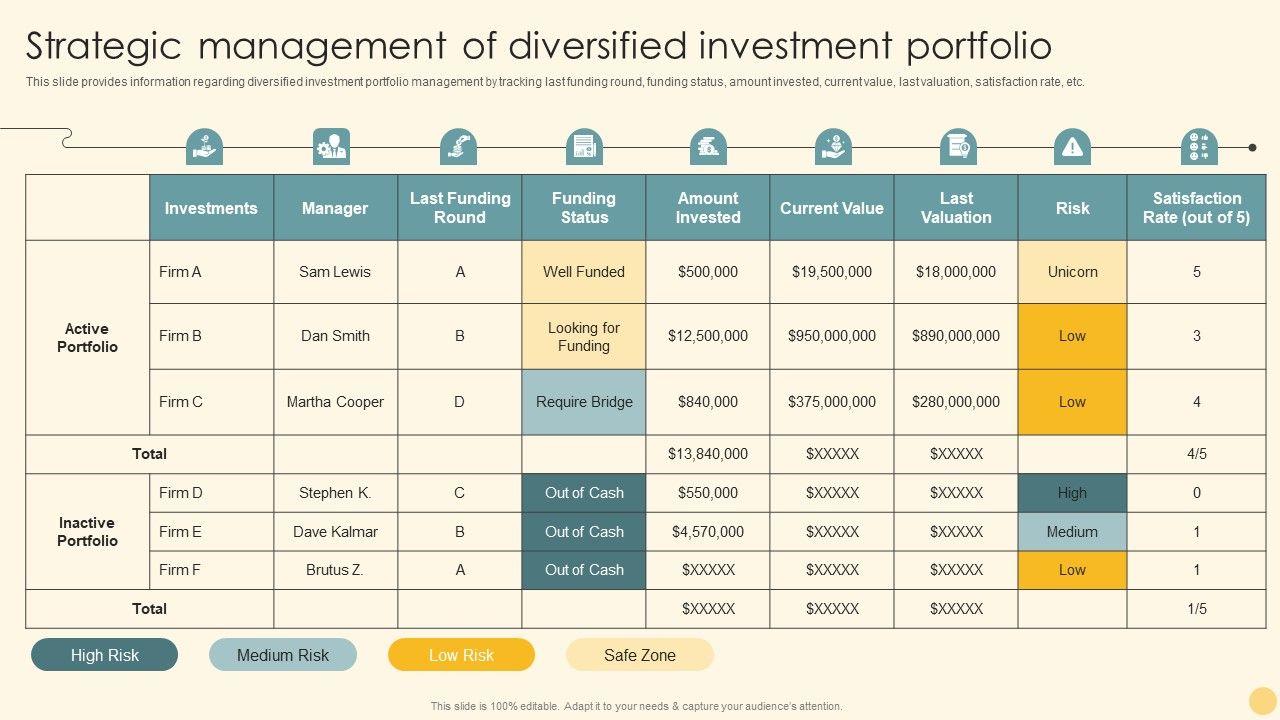 Strategic management of diversified investment portfolio

This slide provides information regarding diversified investment portfolio management by tracking last funding round, funding status, amount invested, current value, last valuation, satisfaction rate, etc.

| | Investments | Manager | Last Funding Round | Funding Status | Amount Invested | Current Value | Last Valuation | Risk | Satisfaction Rate (out of 5) |
|---|---|---|---|---|---|---|---|---|---|
| Active Portfolio | Firm A | Sam Lewis | A | Well Funded | $500,000 | $19,500,000 | $18,000,000 | Unicorn | 5 |
| | Firm B | Dan Smith | B | Looking for Funding | $12,500,000 | $950,000,000 | $890,000,000 | Low | 3 |
| | Firm C | Martha Cooper | D | Require Bridge | $840,000 | $375,000,000 | $280,000,000 | Low | 4 |
| Total | | | | | $13,840,000 | $XXXXX | $XXXXX | | 4/5 |
| Inactive Portfolio | Firm D | Stephen K. | C | Out of Cash | $550,000 | $XXXXX | $XXXXX | High | 0 |
| | Firm E | Dave Kalmar | B | Out of Cash | $4,570,000 | $XXXXX | $XXXXX | Medium | 1 |
| | Firm F | Brutus Z. | A | Out of Cash | $XXXXX | $XXXXX | $XXXXX | Low | 1 |
| Total | | | | | $XXXXX | $XXXXX | $XXXXX | | 1/5 |

High Risk
Medium Risk
Low Risk
Safe Zone

This slide is 100% editable. Adapt it to your needs & capture your audience's attention.